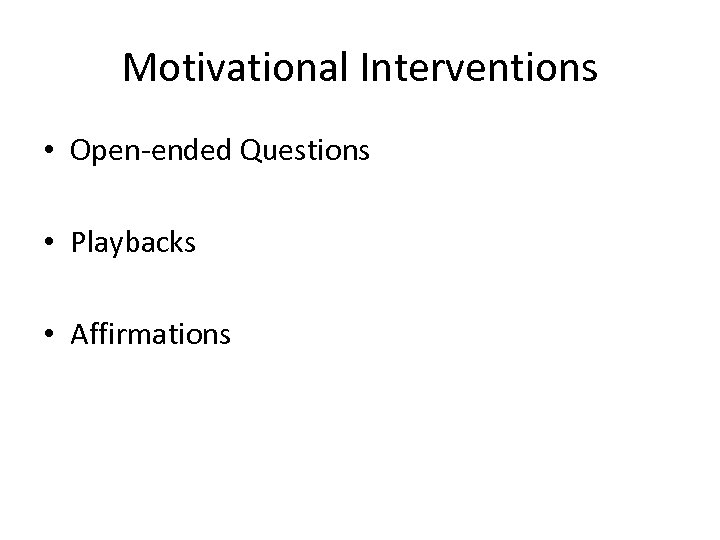 Motivational Interventions

• Open-ended Questions

• Playbacks

• Affirmations